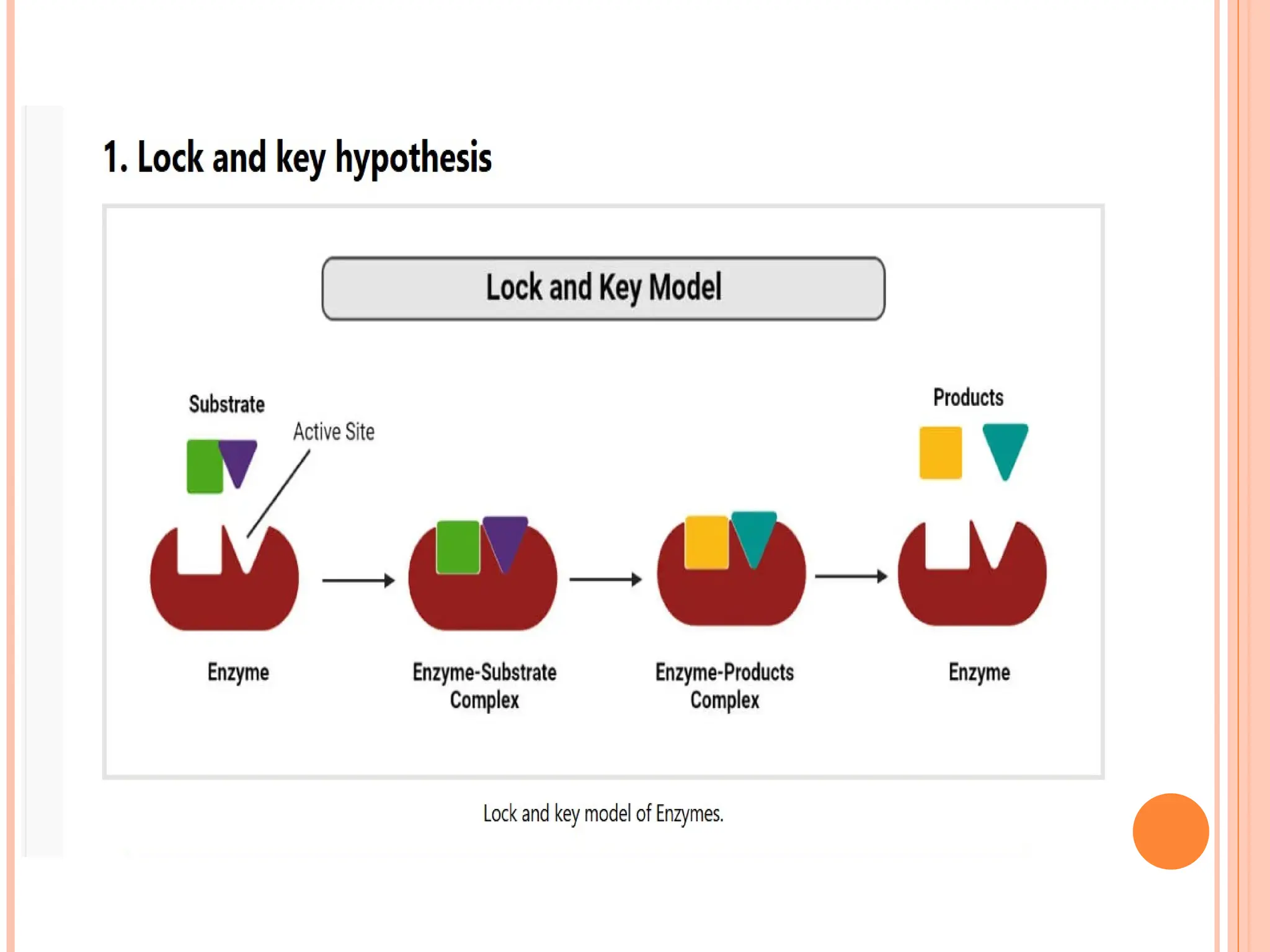 1. Lock and key hypothesis

Lock and Key Model

Substrate

Active Site

Products

Enzyme

Enzyme-Substrate Complex

Enzyme-Products Complex

Enzyme

Lock and key model of Enzymes.